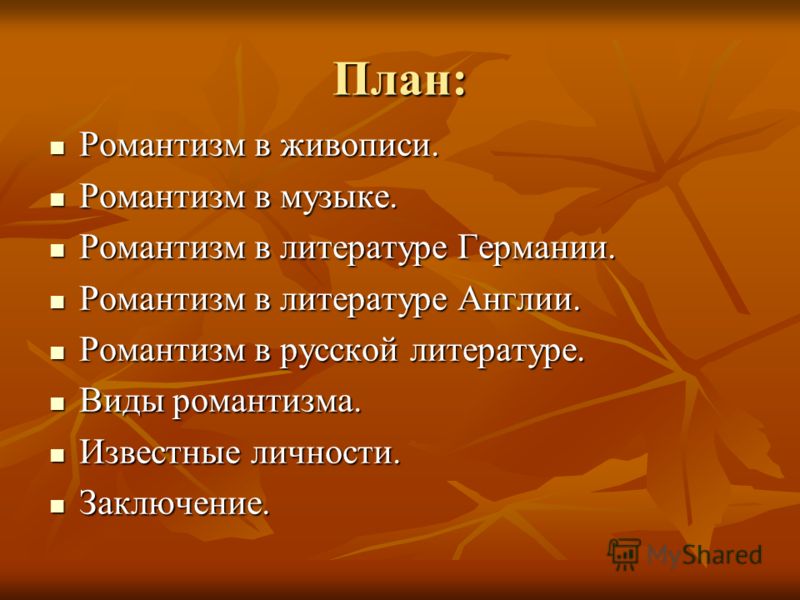 План:

- Романтизм в живописи.
- Романтизм в музыке.
- Романтизм в литературе Германии.
- Романтизм в литературе Англии.
- Романтизм в русской литературе.
- Виды романтизма.
- Известные личности.
- Заключение.

MyShared